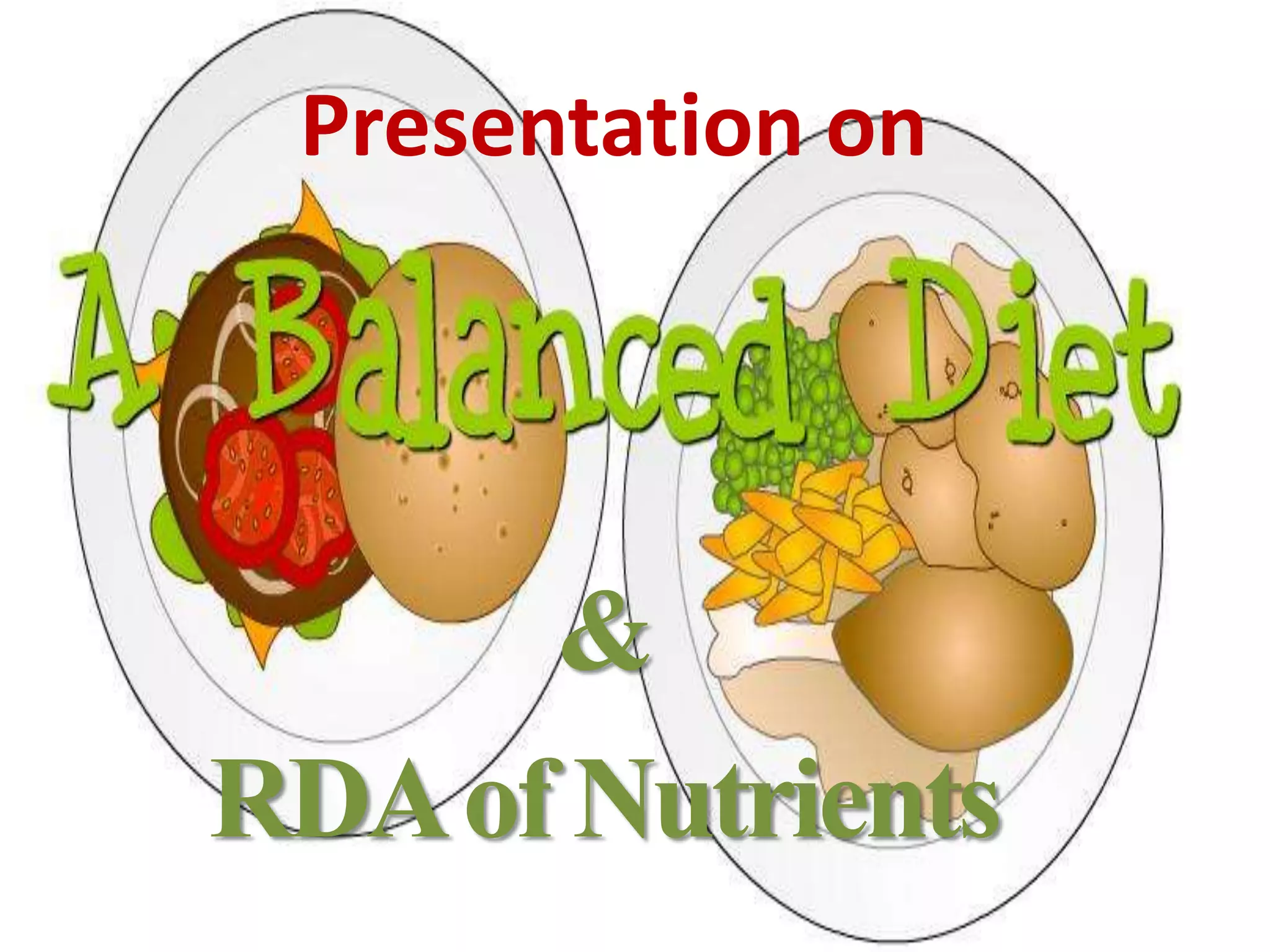 Presentation on

A Balanced Diet

&

RDA of Nutrients